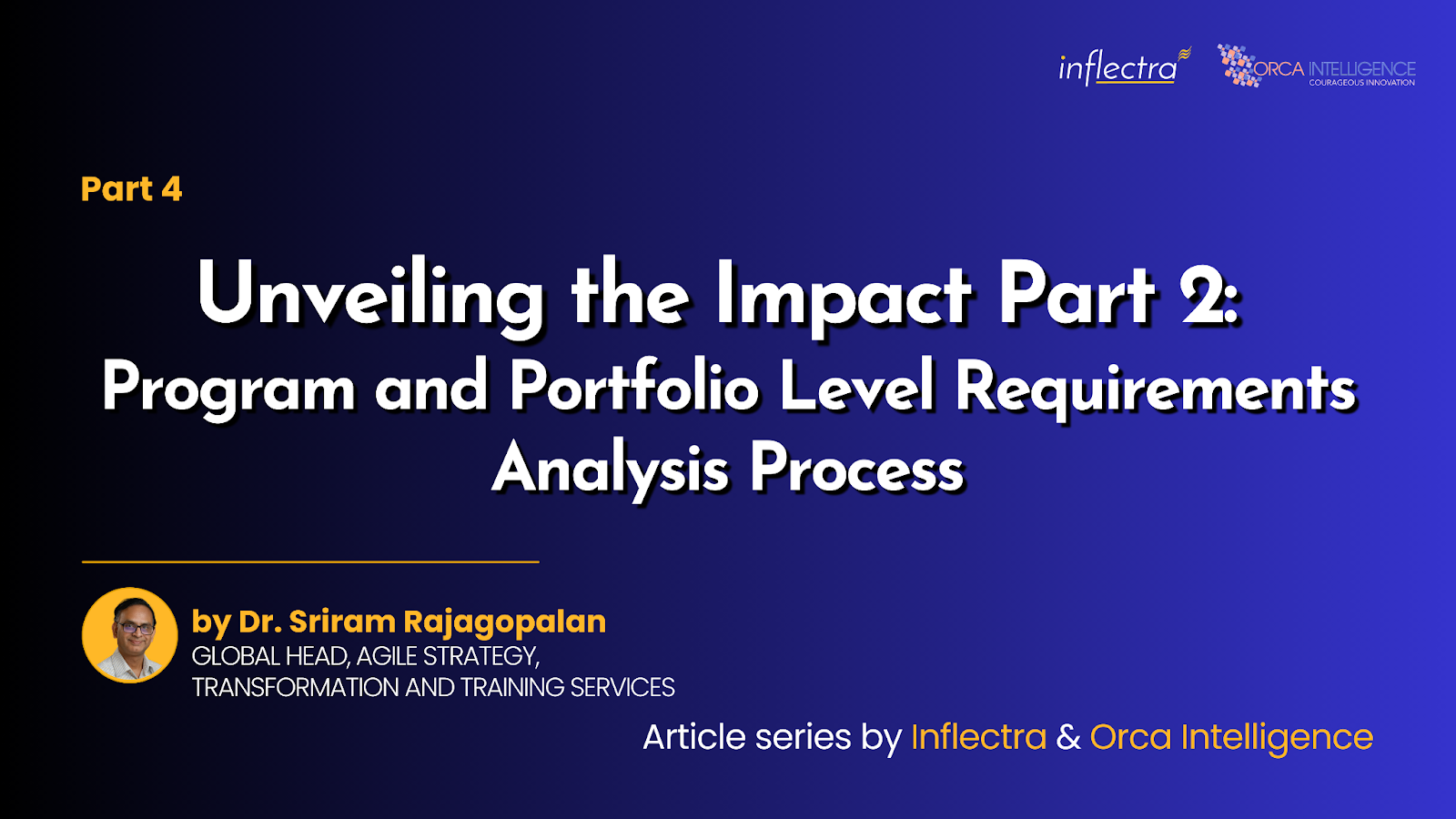 inflectra

ORCA INTELLIGENCE
COURAGEOUS INNOVATION

Part 4

Unveiling the Impact Part 2:
Program and Portfolio Level Requirements Analysis Process

by Dr. Sriram Rajagopalan
GLOBAL HEAD, AGILE STRATEGY, TRANSFORMATION AND TRAINING SERVICES

Article series by Inflectra & Orca Intelligence